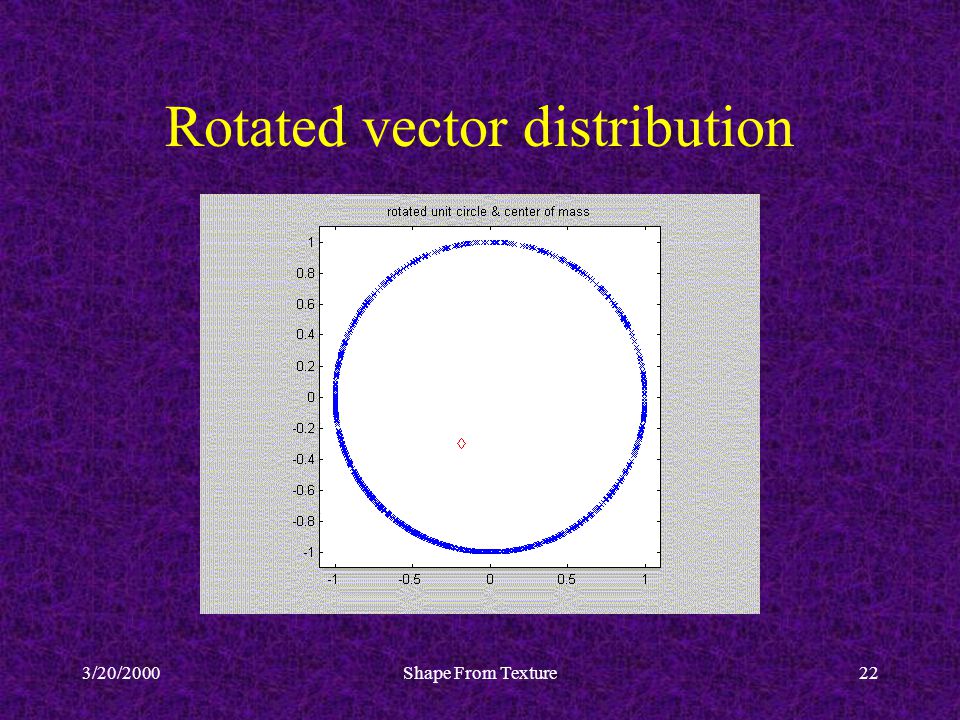 Rotated vector distribution

rotated unit circle & center of mass

1
0.8
0.6
0.4
0.2
0
-0.2
-0.4
-0.6
-0.8
-1

-1
-0.5
0
0.5
1

3/20/2000

Shape From Texture

22